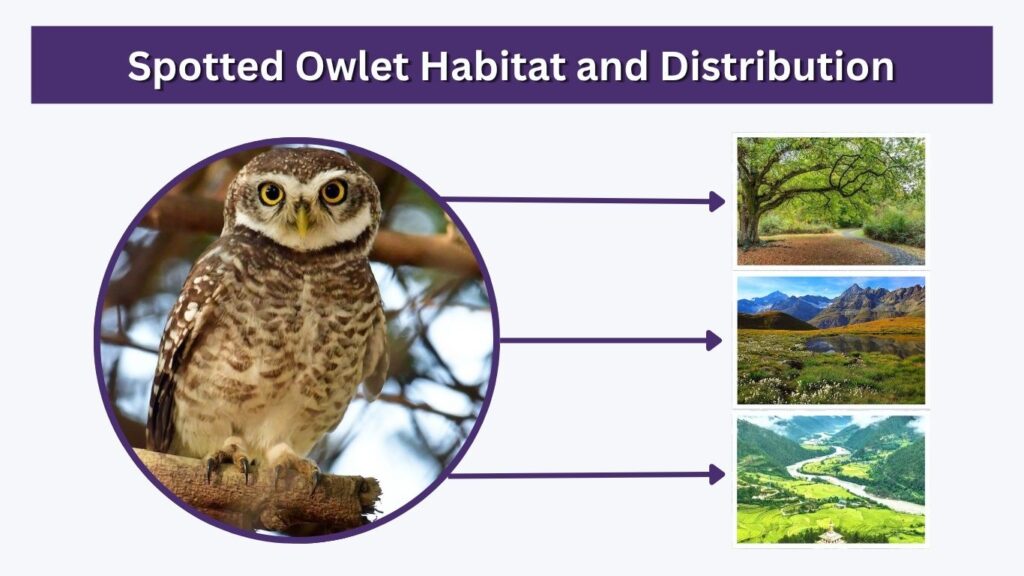 Spotted Owlet Habitat and Distribution